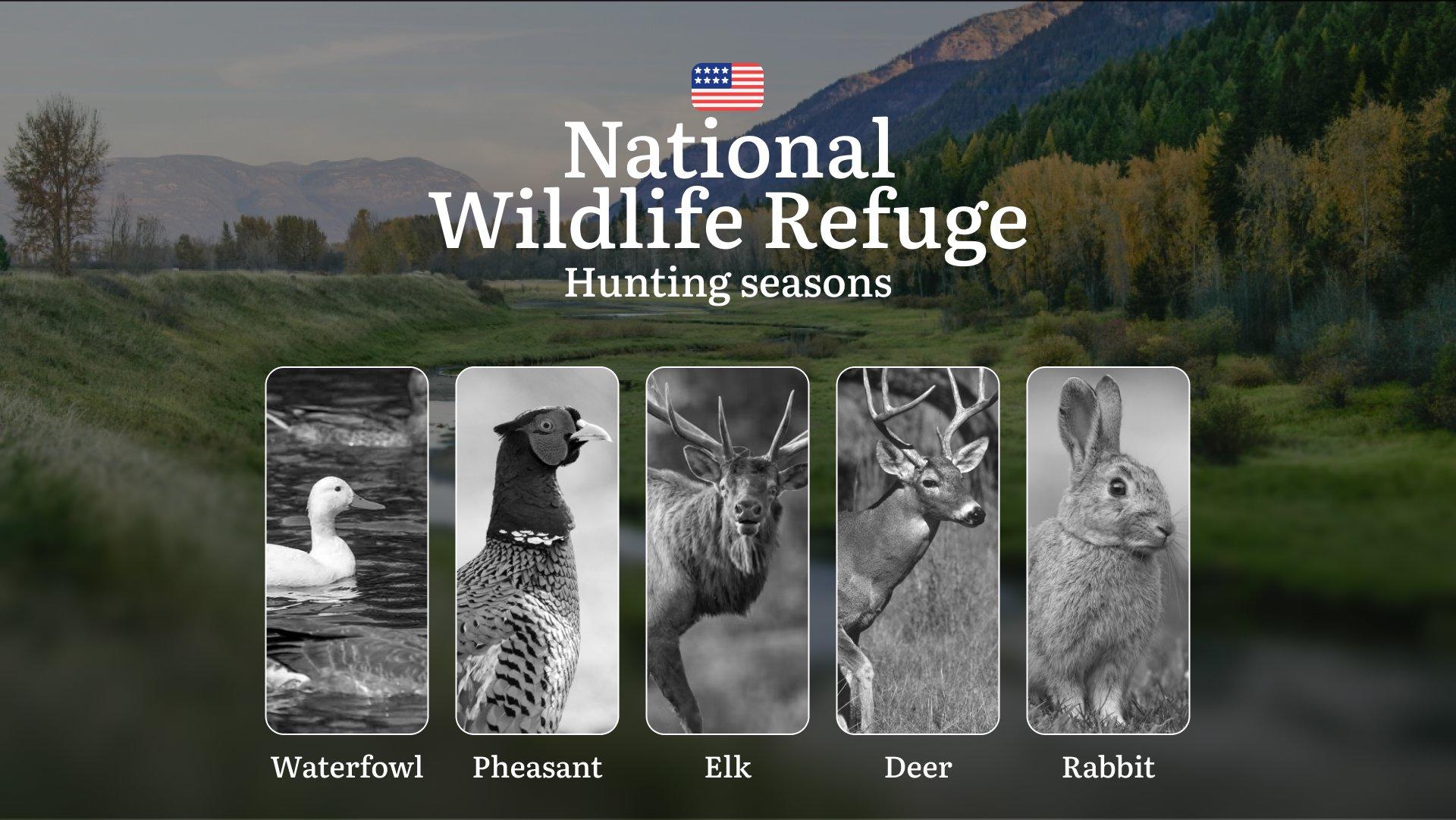 National Wildlife Refuge
Hunting seasons

Waterfowl
Pheasant
Elk
Deer
Rabbit